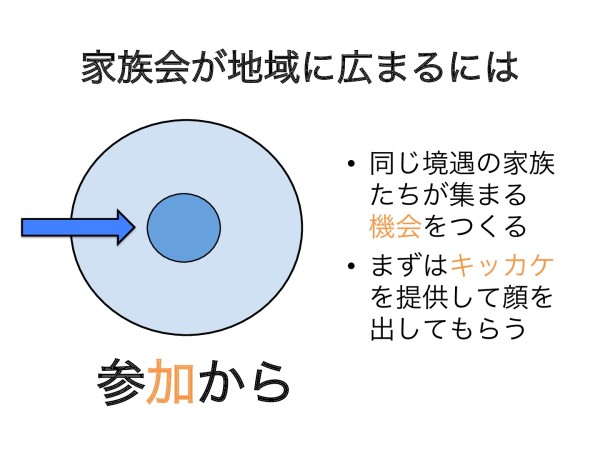 家族会が地域に広まるには

• 同じ境遇の家族たちが集まる機会をつくる

• まずはキッカケを提供して顔を出してもらう

参加から